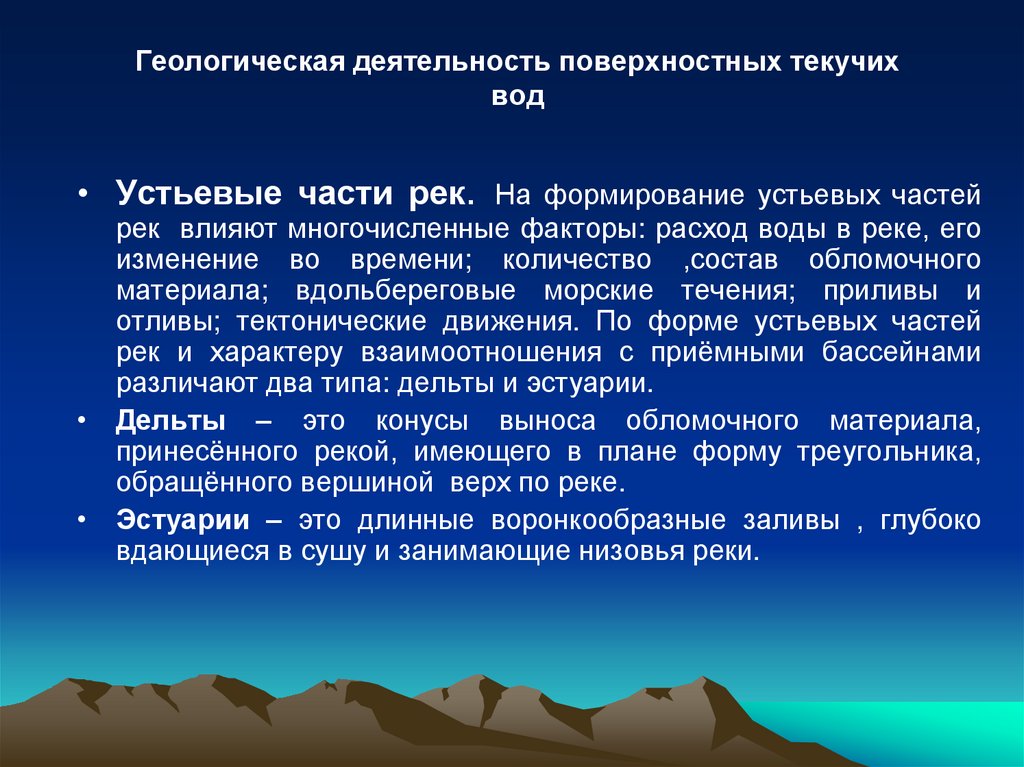 Геологическая деятельность поверхностных текучих вод

• Устьевые части рек. На формирование устьевых частей рек влияют многочисленные факторы: расход воды в реке, его изменение во времени; количество ,состав обломочного материала; вдольбереговые морские течения; приливы и отливы; тектонические движения. По форме устьевых частей рек и характеру взаимоотношения с приёмными бассейнами различают два типа: дельты и эстуарии.

• Дельты – это конусы выноса обломочного материала, принесённого рекой, имеющего в плане форму треугольника, обращённого вершиной верх по реке.

• Эстуарии – это длинные воронкообразные заливы , глубоко вдающиеся в сушу и занимающие низовья реки.